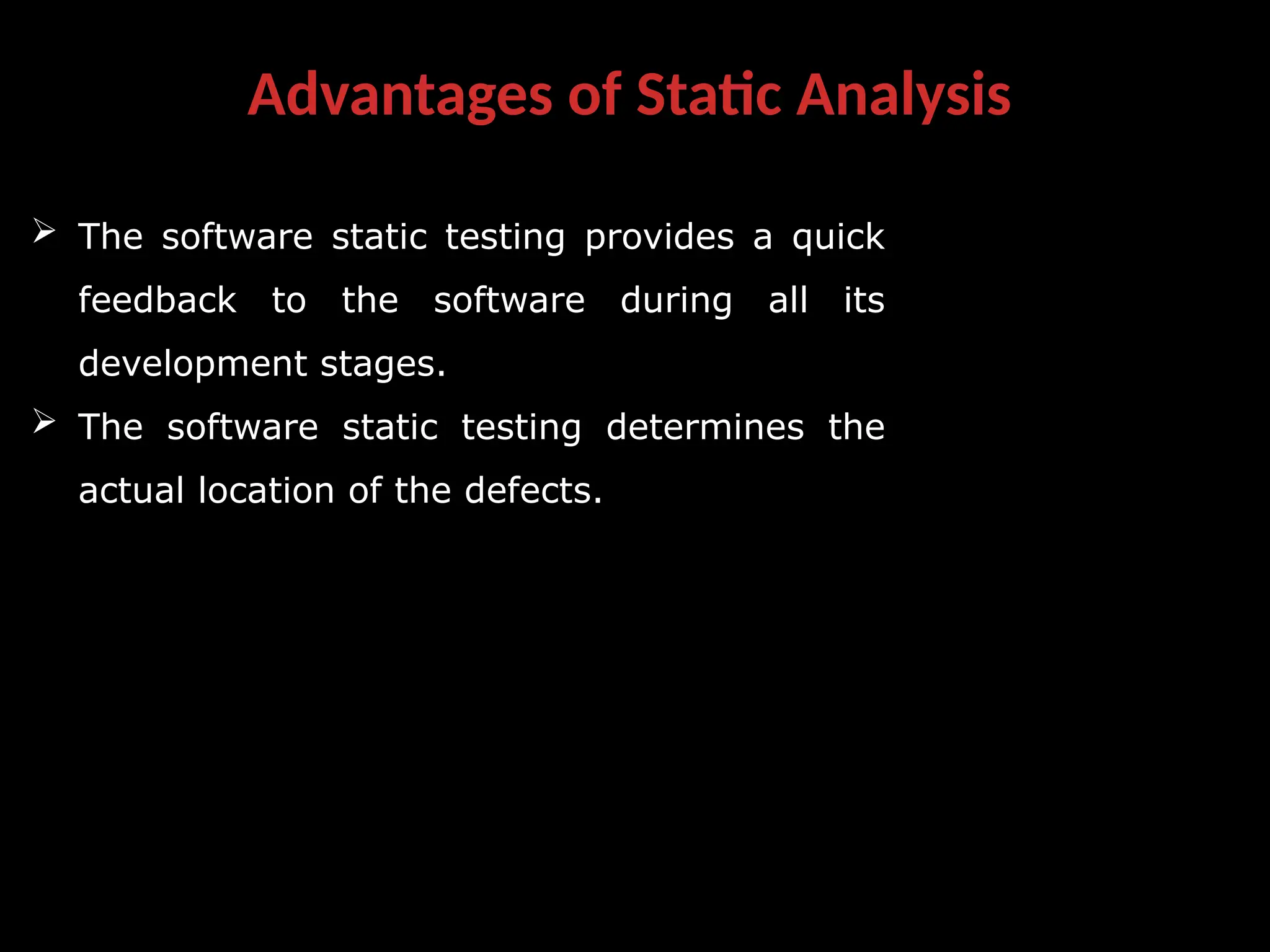 Advantages of Static Analysis

➢ The software static testing provides a quick feedback to the software during all its development stages.

➢ The software static testing determines the actual location of the defects.